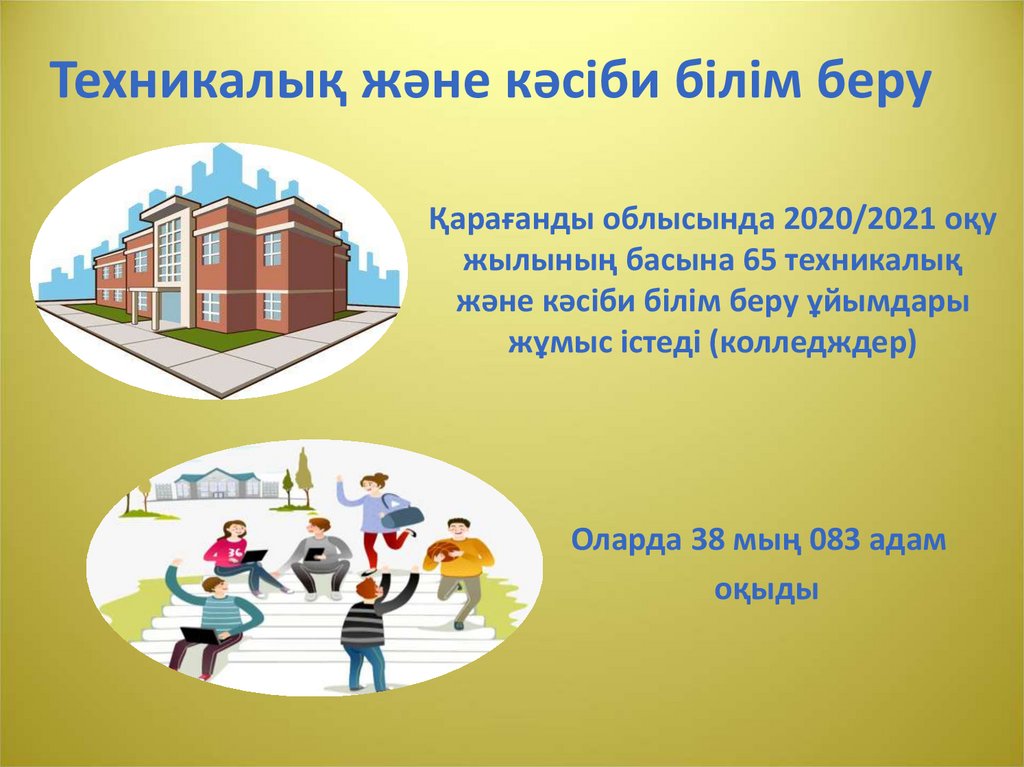 Техникалық және кәсіби білім беру

Қарағанды облысында 2020/2021 оқу жылының басына 65 техникалық және кәсіби білім беру ұйымдары жұмыс істеді (колледждер)

Оларда 38 мың 083 адам оқыды